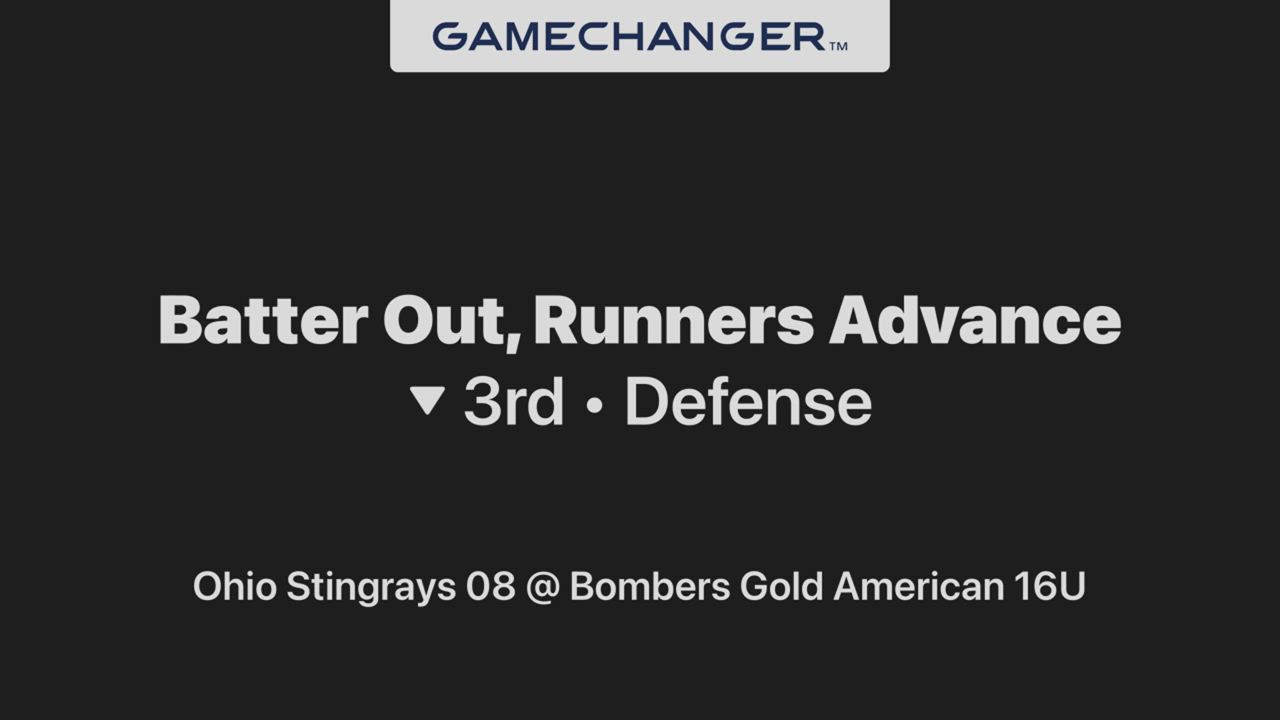 GAMECHANGER™

Batter Out, Runners Advance
▼ 3rd • Defense

Ohio Stingrays 08 @ Bombers Gold American 16U